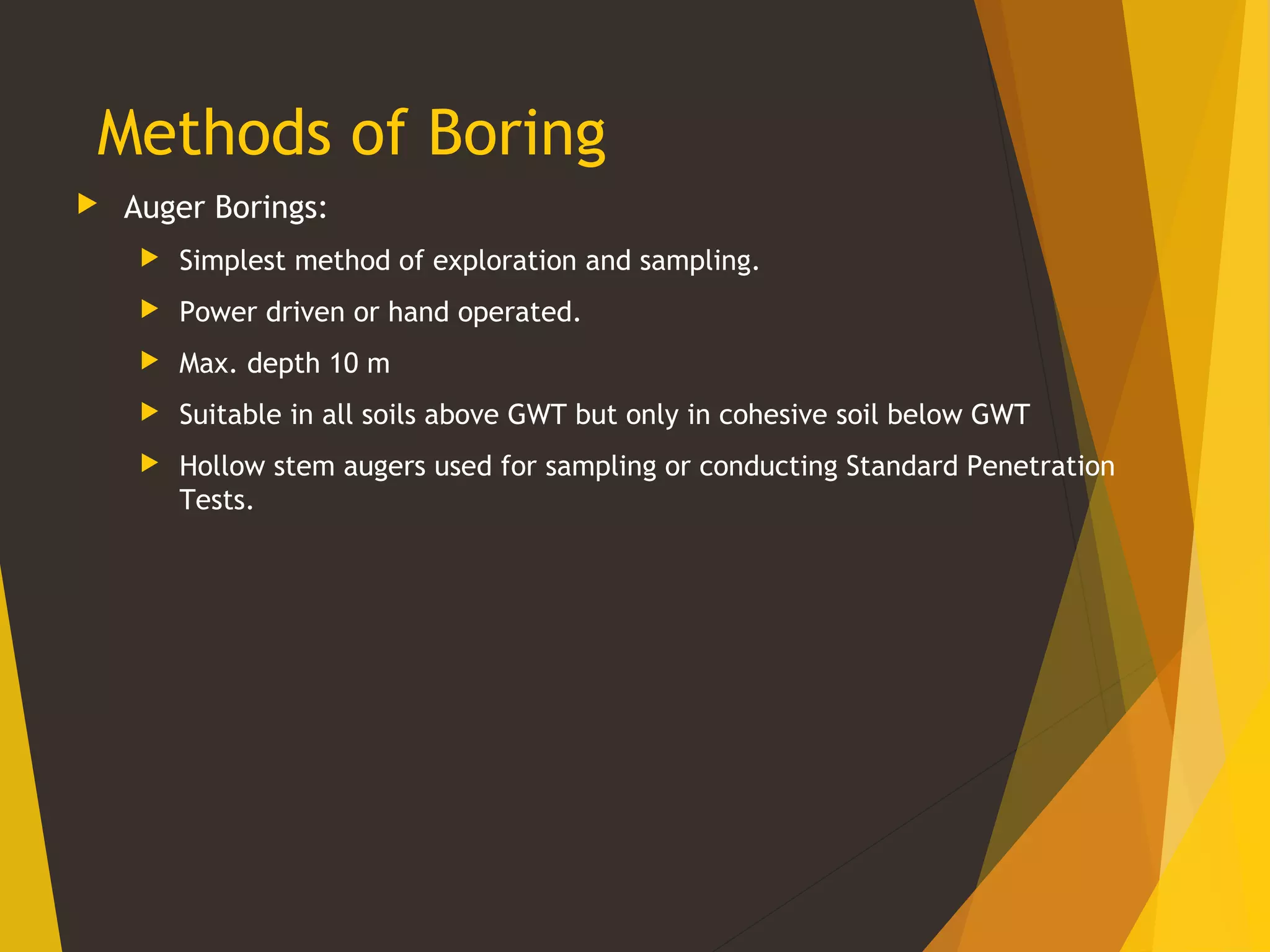 Methods of Boring

Auger Borings:

Simplest method of exploration and sampling.

Power driven or hand operated.

Max. depth 10 m

Suitable in all soils above GWT but only in cohesive soil below GWT

Hollow stem augers used for sampling or conducting Standard Penetration Tests.